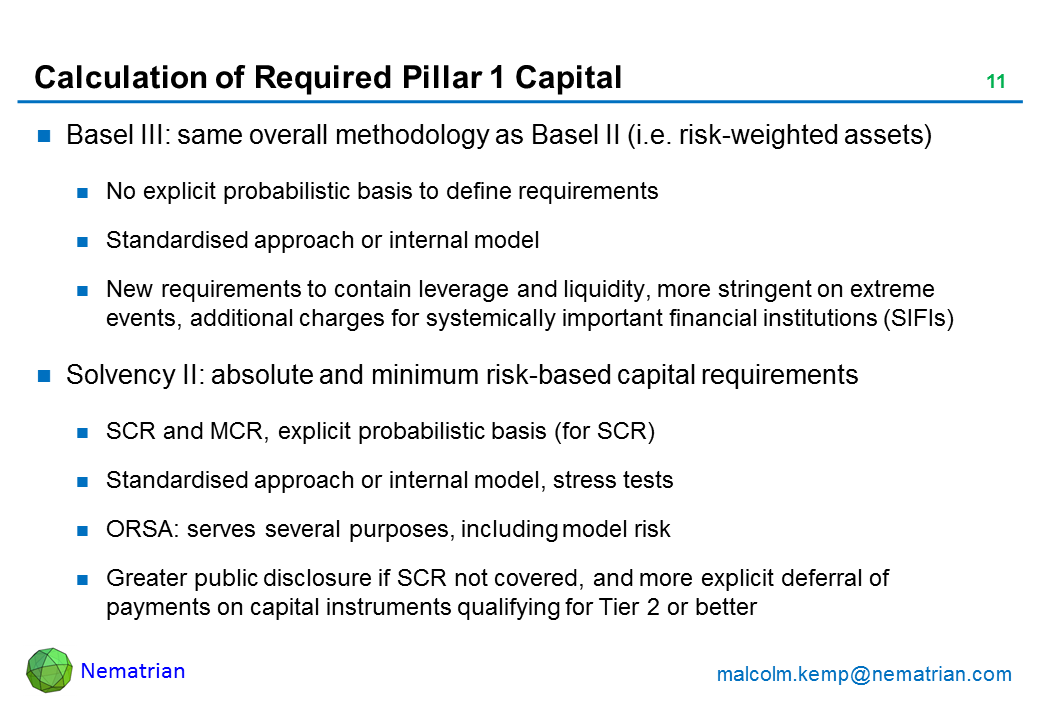 Calculation of Required Pillar 1 Capital

11

Basel III: same overall methodology as Basel II (i.e. risk-weighted assets)

No explicit probabilistic basis to define requirements

Standardised approach or internal model

New requirements to contain leverage and liquidity, more stringent on extreme events, additional charges for systemically important financial institutions (SIFIs)

Solvency II: absolute and minimum risk-based capital requirements

SCR and MCR, explicit probabilistic basis (for SCR)

Standardised approach or internal model, stress tests

ORSA: serves several purposes, including model risk

Greater public disclosure if SCR not covered, and more explicit deferral of payments on capital instruments qualifying for Tier 2 or better

Nematrian

malcolm.kemp@nematrian.com